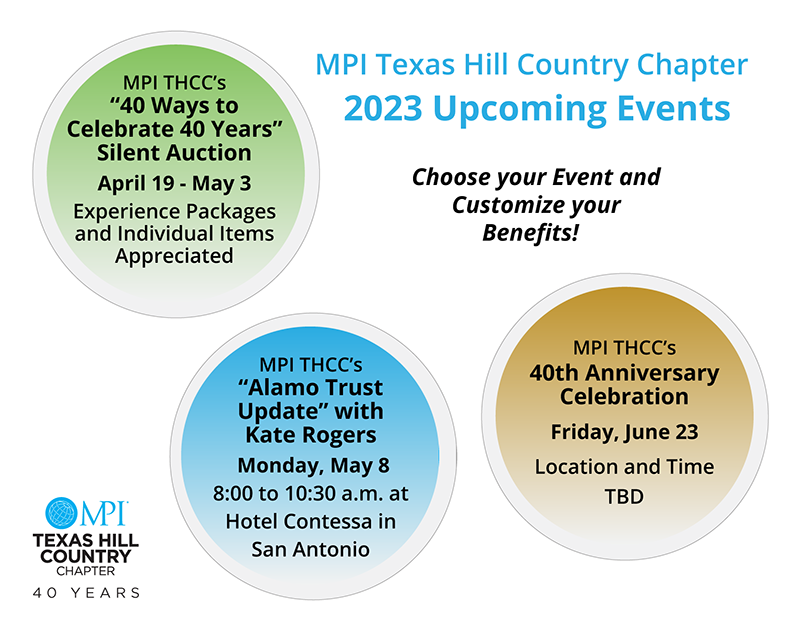 MPI Texas Hill Country Chapter
2023 Upcoming Events

Choose your Event and Customize your Benefits!

MPI THCC's
"40 Ways to Celebrate 40 Years" Silent Auction
April 19 - May 3
Experience Packages and Individual Items Appreciated

MPI THCC's
"Alamo Trust Update" with Kate Rogers
Monday, May 8
8:00 to 10:30 a.m. at Hotel Contessa in San Antonio

MPI THCC's
40th Anniversary Celebration
Friday, June 23
Location and Time TBD

MPI
TEXAS HILL COUNTRY
CHAPTER
40 YEARS